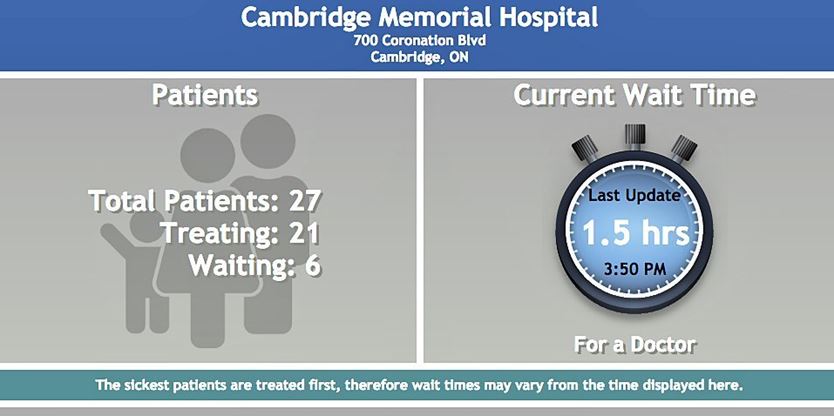 Cambridge Memorial Hospital
700 Coronation Blvd
Cambridge, ON

Patients

Total Patients: 27
Treating: 21
Waiting: 6

Current Wait Time

Last Update
1.5 hrs
3:50 PM

For a Doctor

The sickest patients are treated first, therefore wait times may vary from the time displayed here.